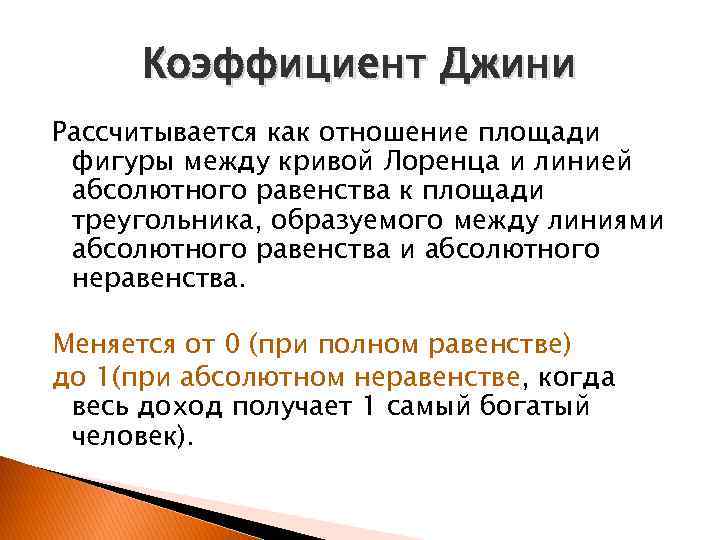 Коэффициент Джини

Рассчитывается как отношение площади фигуры между кривой Лоренца и линией абсолютного равенства к площади треугольника, образуемого между линиями абсолютного равенства и абсолютного неравенства.

Меняется от 0 (при полном равенстве) до 1(при абсолютном неравенстве, когда весь доход получает 1 самый богатый человек).